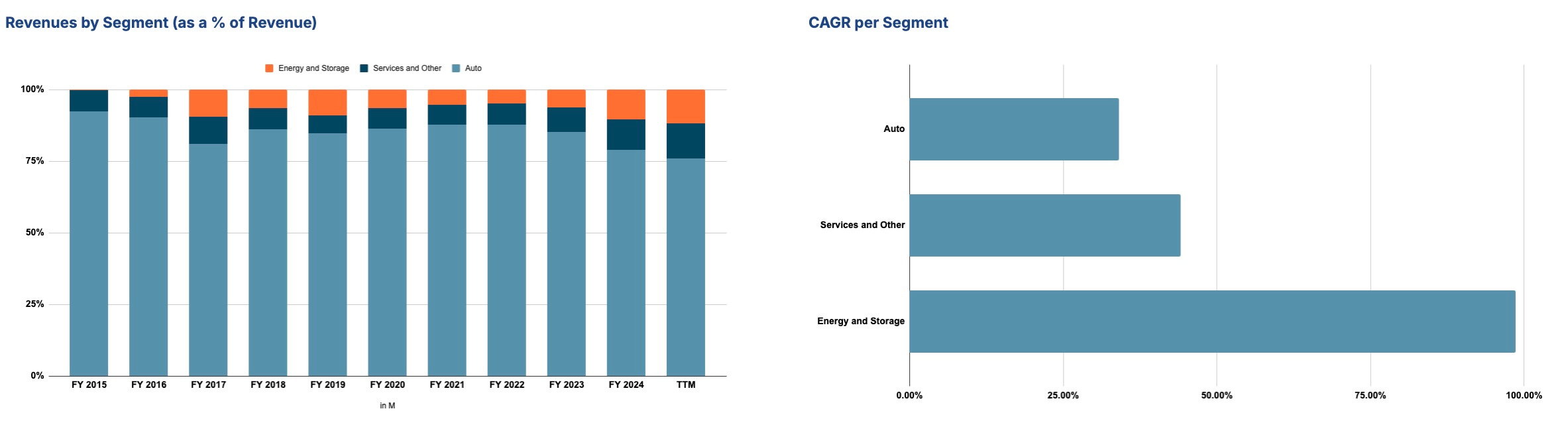 Revenues by Segment (as a % of Revenue)

Energy and Storage Services and Other Auto

100%
75%
50%
25%
0%

FY 2015 FY 2016 FY 2017 FY 2018 FY 2019 FY 2020 FY 2021 FY 2022 FY 2023 FY 2024 TTM

in M

CAGR per Segment

Auto
Services and Other
Energy and Storage

0.00% 25.00% 50.00% 75.00% 100.00%